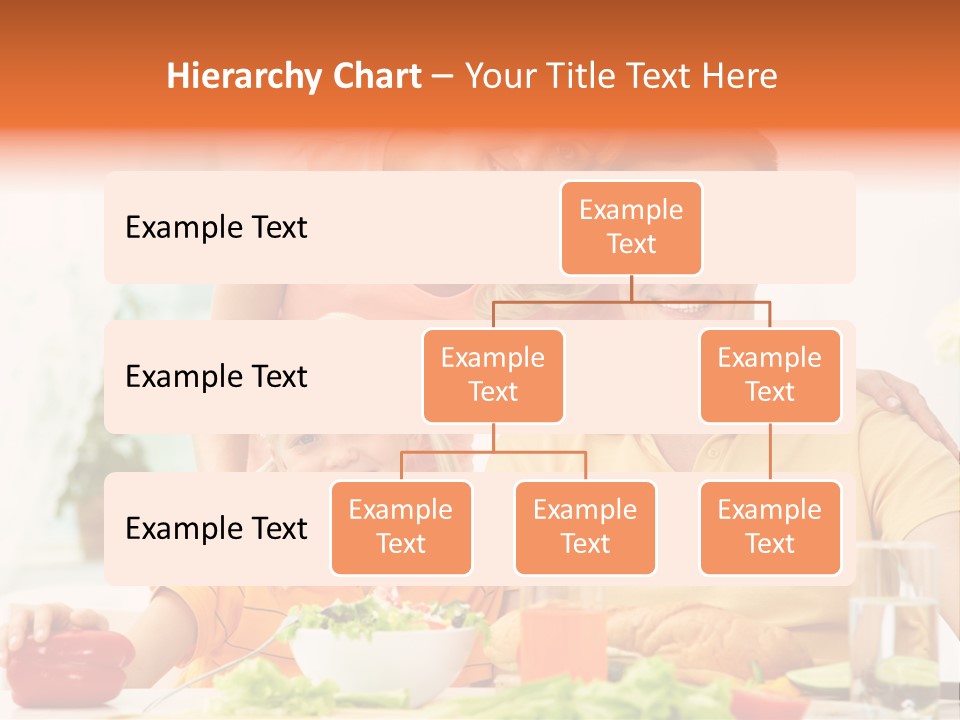 Hierarchy Chart – Your Title Text Here

Example Text

Example Text

Example Text

Example Text

Example Text

Example Text

Example Text

Example Text

Example Text